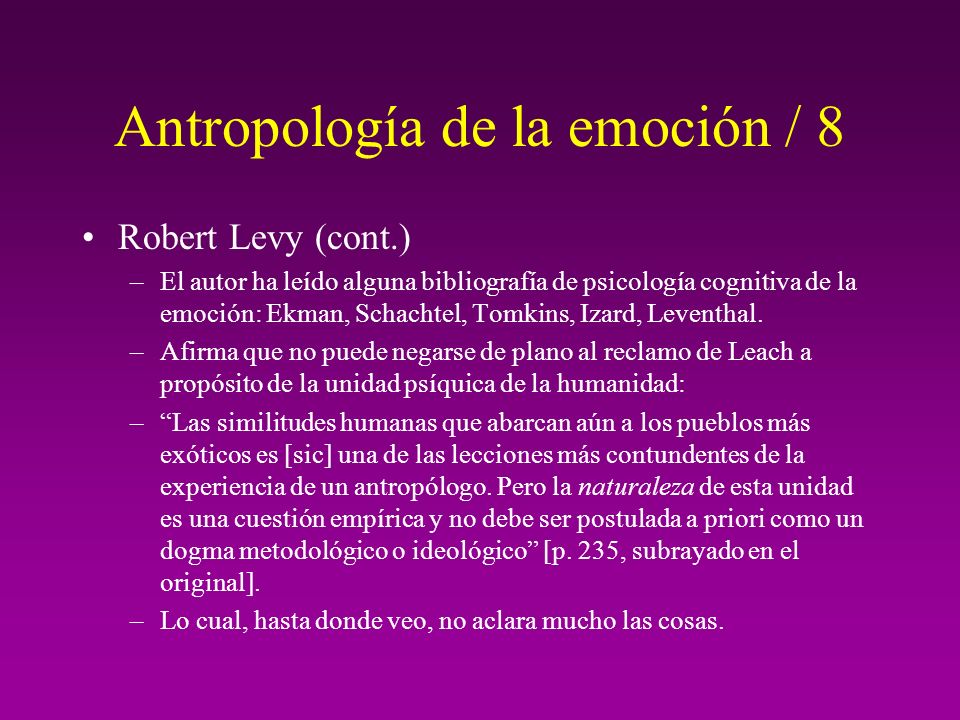 Antropología de la emoción / 8

• Robert Levy (cont.)

– El autor ha leído alguna bibliografía de psicología cognitiva de la emoción: Ekman, Schachtel, Tomkins, Izard, Leventhal.

– Afirma que no puede negarse de plano al reclamo de Leach a propósito de la unidad psíquica de la humanidad:

– “Las similitudes humanas que abarcan aún a los pueblos más exóticos es [sic] una de las lecciones más contundentes de la experiencia de un antropólogo. Pero la naturaleza de esta unidad es una cuestión empírica y no debe ser postulada a priori como un dogma metodológico o ideológico” [p. 235, subrayado en el original].

– Lo cual, hasta donde veo, no aclara mucho las cosas.